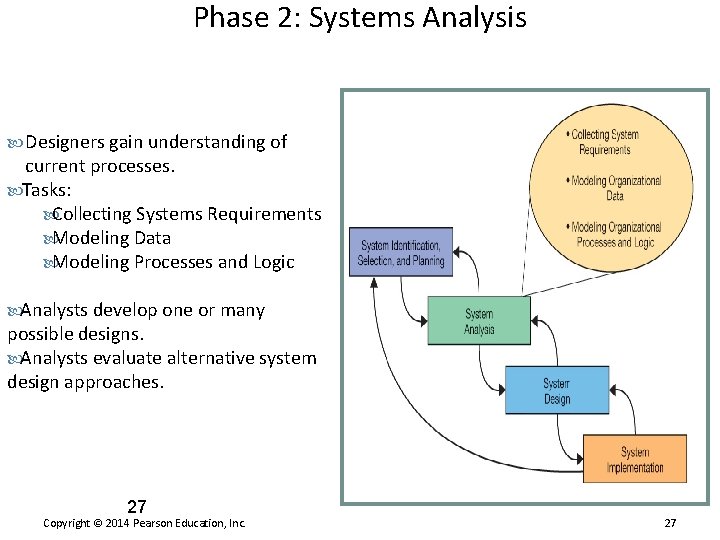 Phase 2: Systems Analysis

Designers gain understanding of current processes.

Tasks:

Collecting Systems Requirements

Modeling Data

Modeling Processes and Logic

Analysts develop one or many possible designs.

Analysts evaluate alternative system design approaches.

• Collecting System Requirements

• Modeling Organizational Data

• Modeling Organizational Processes and Logic

System Identification, Selection, and Planning

System Analysis

System Design

System Implementation

27

Copyright © 2014 Pearson Education, Inc.

27